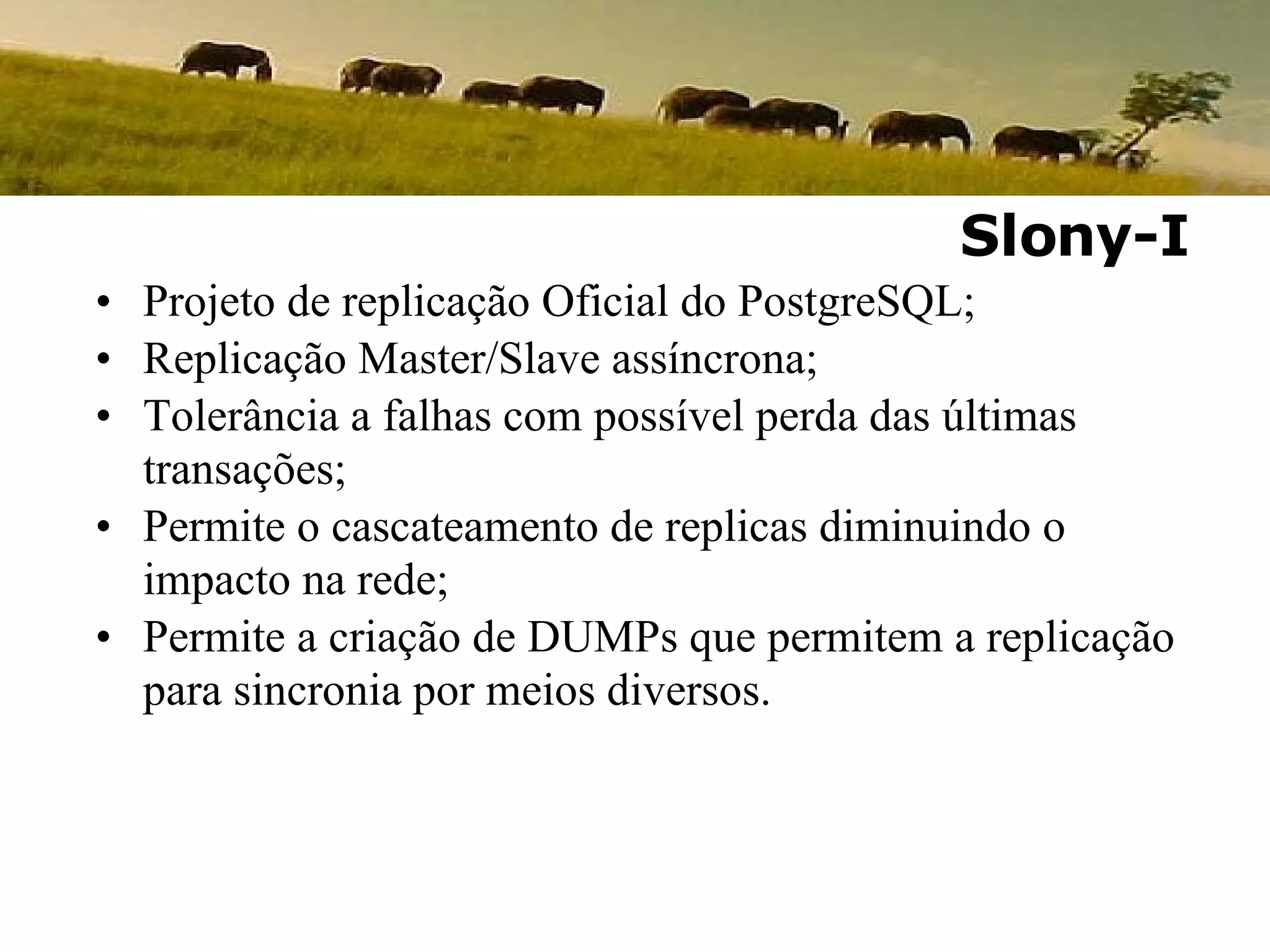 Slony-I

• Projeto de replicação Oficial do PostgreSQL;
• Replicação Master/Slave assíncrona;
• Tolerância a falhas com possível perda das últimas transações;
• Permite o cascateamento de replicas diminuindo o impacto na rede;
• Permite a criação de DUMPs que permitem a replicação para sincronia por meios diversos.